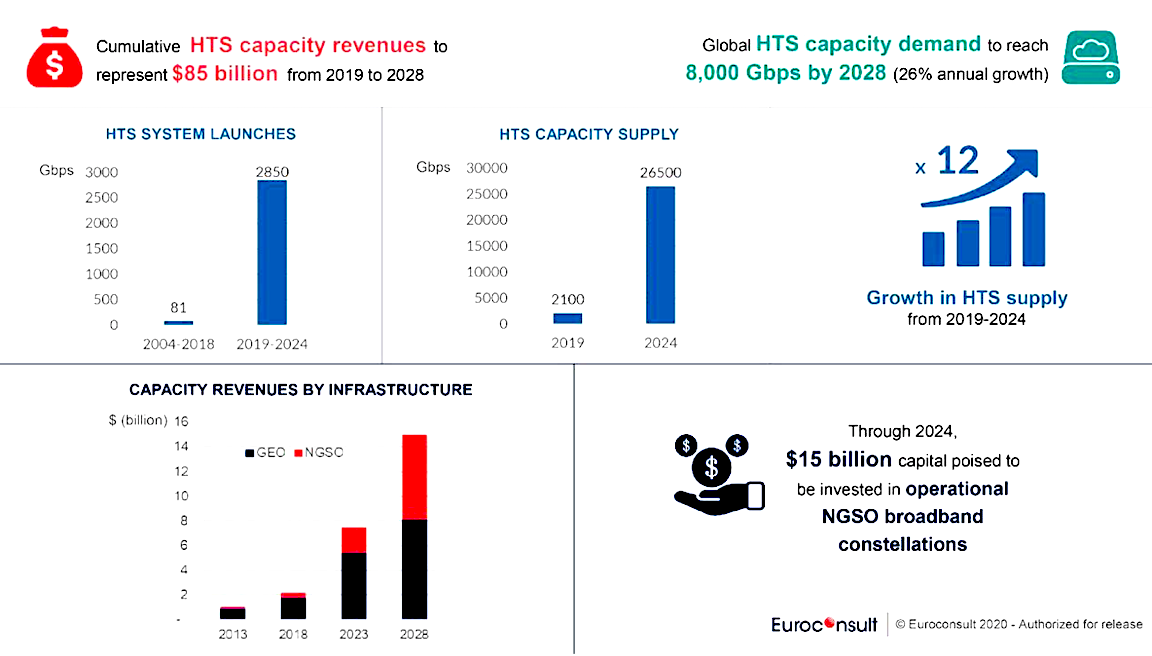 Cumulative HTS capacity revenues to represent $85 billion from 2019 to 2028

Global HTS capacity demand to reach 8,000 Gbps by 2028 (26% annual growth)

HTS SYSTEM LAUNCHES

Gbps 3000 2500 2000 1500 1000 500 0

81
2850
2004-2018 2019-2024

HTS CAPACITY SUPPLY

Gbps 30000 25000 20000 15000 10000 5000 0

2100
26500
2019 2024

x 12

Growth in HTS supply from 2019-2024

CAPACITY REVENUES BY INFRASTRUCTURE

$ (billion) 16 14 12 10 8 6 4 2 -

GEO NGSO

2013 2018 2023 2028

Through 2024, $15 billion capital poised to be invested in operational NGSO broadband constellations

Euroconsult © Euroconsult 2020 - Authorized for release